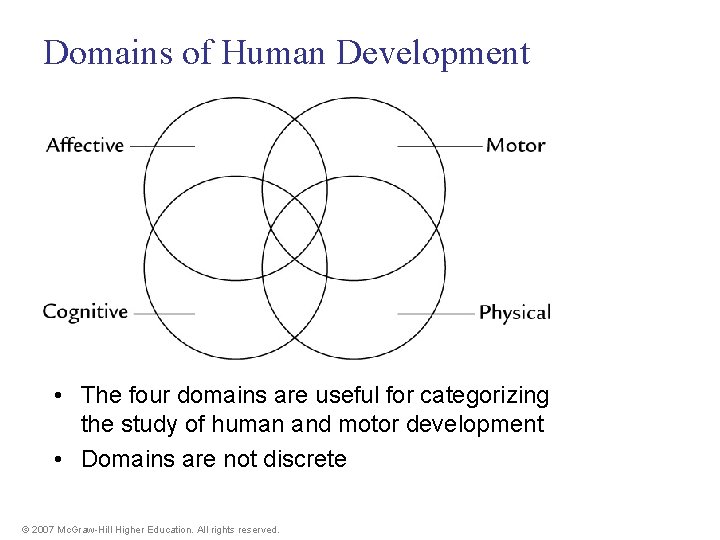 Domains of Human Development

Affective

Motor

Cognitive

Physical

• The four domains are useful for categorizing the study of human and motor development

• Domains are not discrete

© 2007 McGraw-Hill Higher Education. All rights reserved.